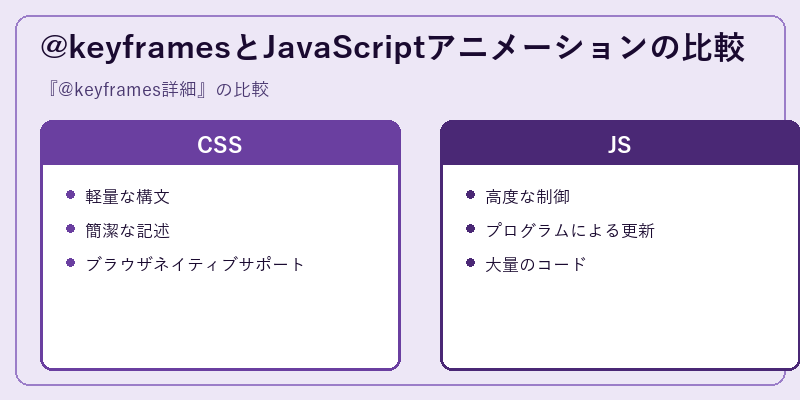 @keyframesとJavaScriptアニメーションの比較

『@keyframes詳細』の比較

CSS

- 軽量な構文
- 簡潔な記述
- ブラウザネイティブサポート

JS

- 高度な制御
- プログラムによる更新
- 大量のコード